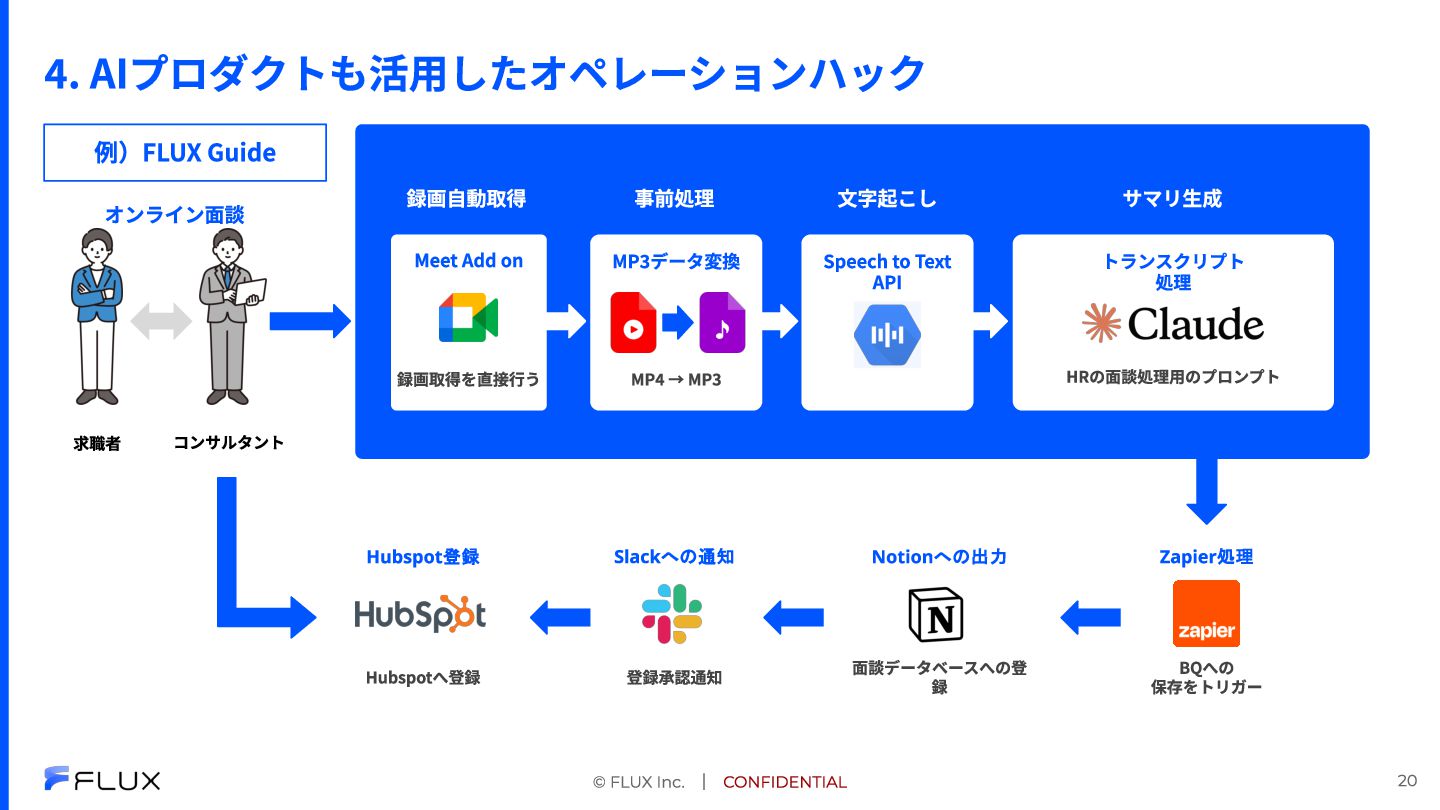 4. AIプロダクトも活用したオペレーションハック

例）FLUX Guide

オンライン面談

求職者　コンサルタント

録画自動取得
Meet Add on
録画取得を直接行う

事前処理
MP3データ変換
MP4 → MP3

文字起こし
Speech to Text API

サマリ生成
トランスクリプト処理
Claude
HRの面談処理用のプロンプト

Zapier処理
zapier
BQへの保存をトリガー

Notionへの出力
面談データベースへの登録

Slackへの通知
登録承認通知

Hubspot登録
HubSpot
Hubspotへ登録

FLUX

© FLUX Inc. | CONFIDENTIAL

20